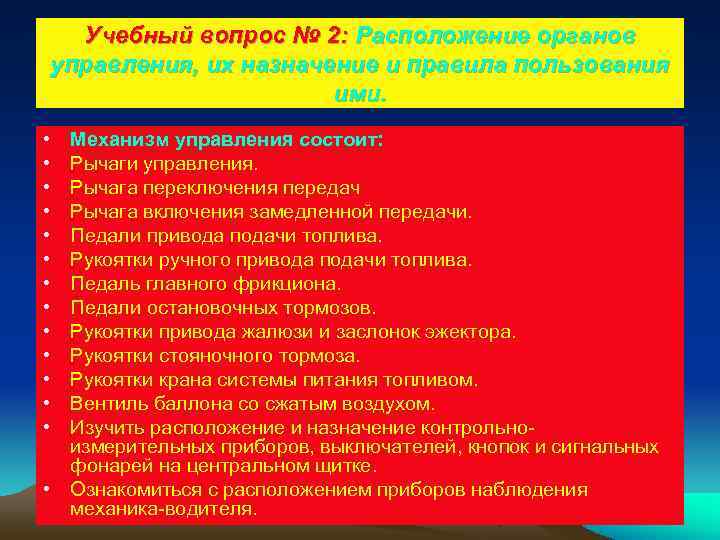 Учебный вопрос № 2: Расположение органов управления, их назначение и правила пользования ими.

• Механизм управления состоит:
• Рычаги управления.
• Рычага переключения передач
• Рычага включения замедленной передачи.
• Педали привода подачи топлива.
• Рукоятки ручного привода подачи топлива.
• Педаль главного фрикциона.
• Педали остановочных тормозов.
• Рукоятки привода жалюзи и заслонок эжектора.
• Рукоятки стояночного тормоза.
• Рукоятки крана системы питания топливом.
• Вентиль баллона со сжатым воздухом.
• Изучить расположение и назначение контрольно-измерительных приборов, выключателей, кнопок и сигнальных фонарей на центральном щитке.
• Ознакомиться с расположением приборов наблюдения механика-водителя.